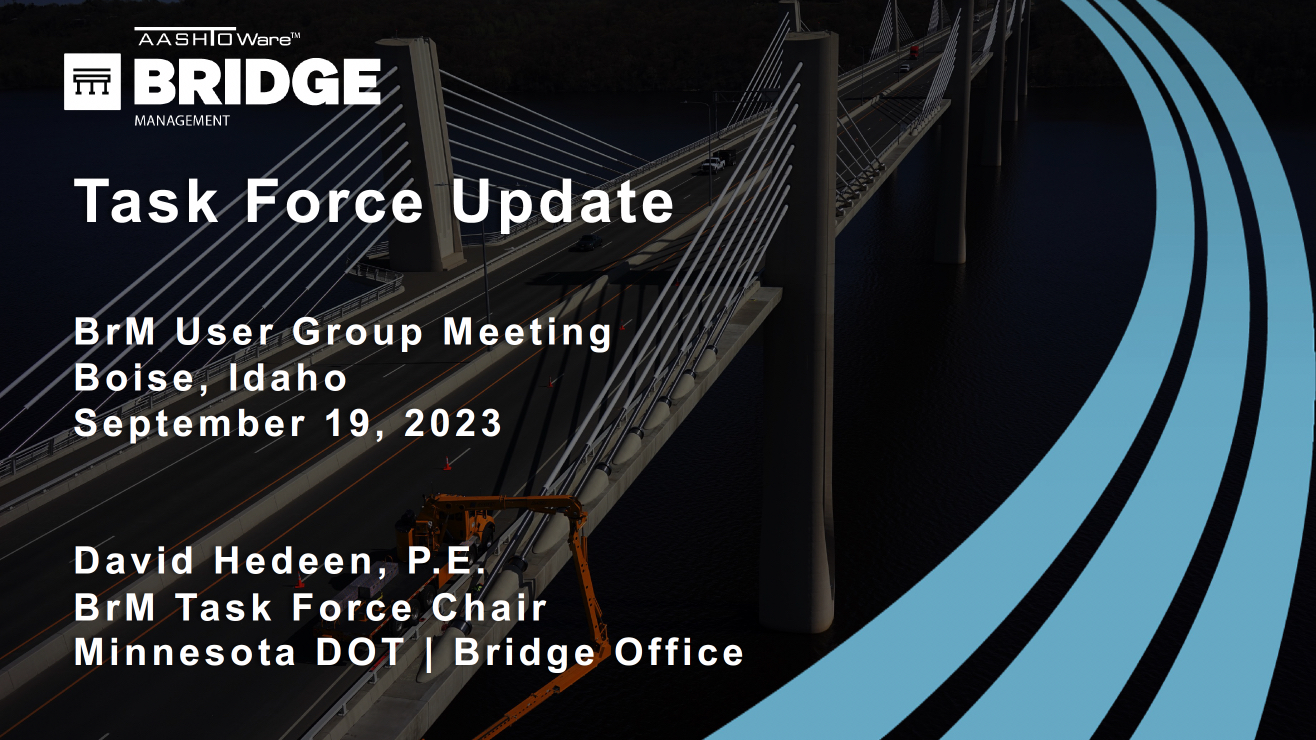 AASHTOWare™
BRIDGE
MANAGEMENT

Task Force Update

BrM User Group Meeting
Boise, Idaho
September 19, 2023

David Hedeen, P.E.
BrM Task Force Chair
Minnesota DOT | Bridge Office